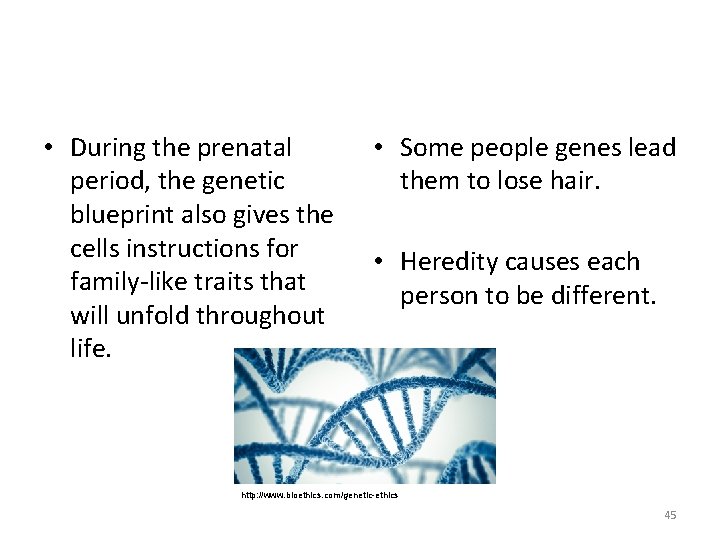 • During the prenatal period, the genetic blueprint also gives the cells instructions for family-like traits that will unfold throughout life.

• Some people genes lead them to lose hair.

• Heredity causes each person to be different.

http://www.bioethics.com/genetic-ethics

45